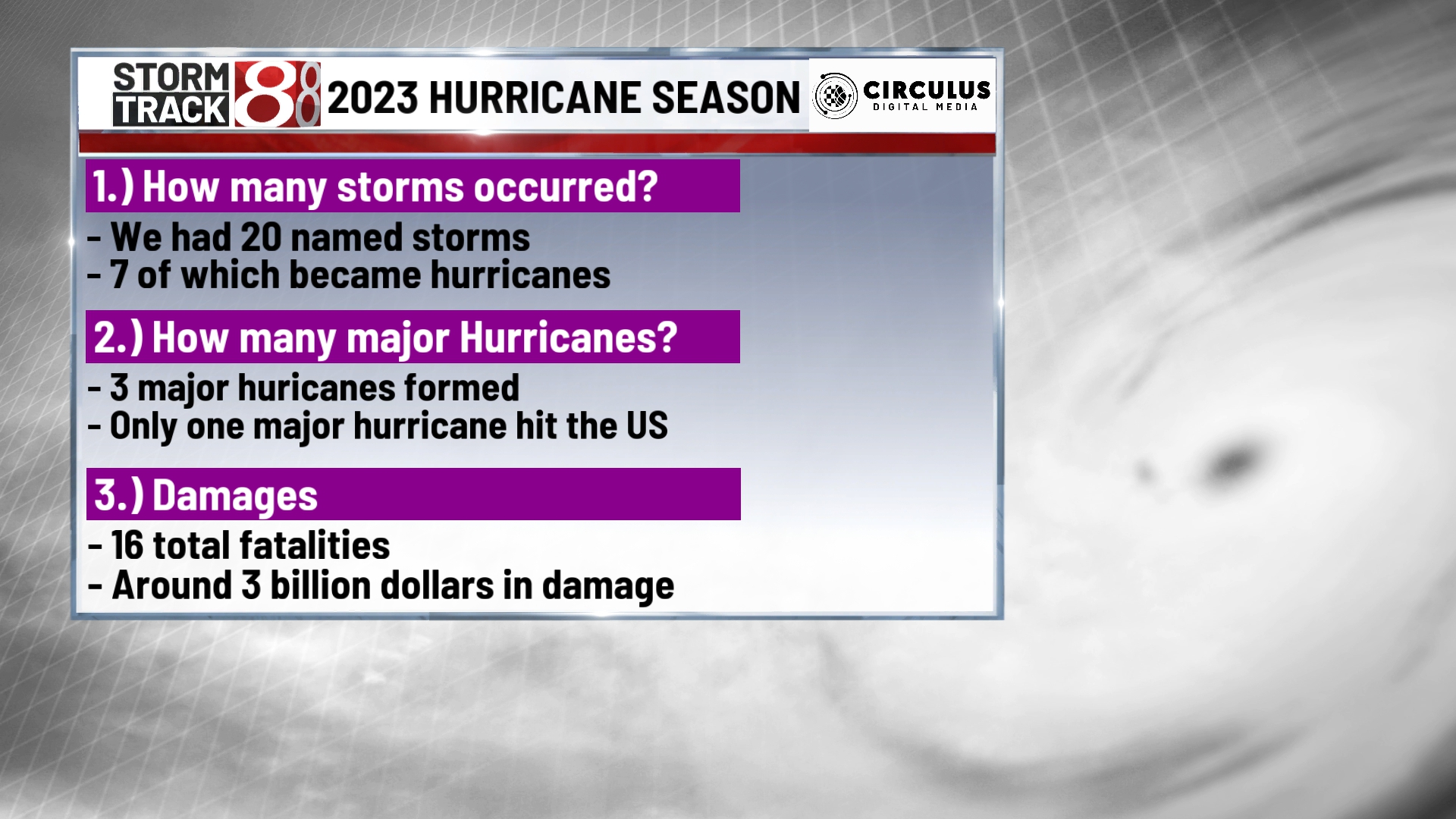 STORM TRACK 8

2023 HURRICANE SEASON

CIRCULUS
DIGITAL MEDIA

1.) How many storms occurred?

- We had 20 named storms
- 7 of which became hurricanes

2.) How many major Hurricanes?

- 3 major huricanes formed
- Only one major hurricane hit the US

3.) Damages

- 16 total fatalities
- Around 3 billion dollars in damage